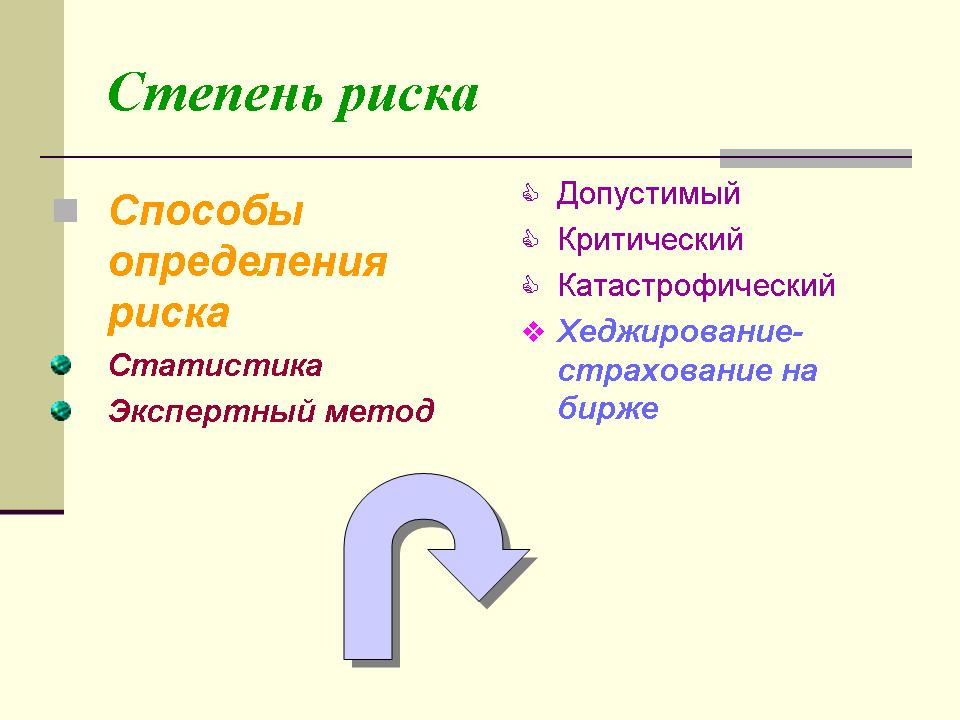 Степень риска

Способы определения риска

Статистика

Экспертный метод

Допустимый

Критический

Катастрофический

Хеджирование-страхование на бирже